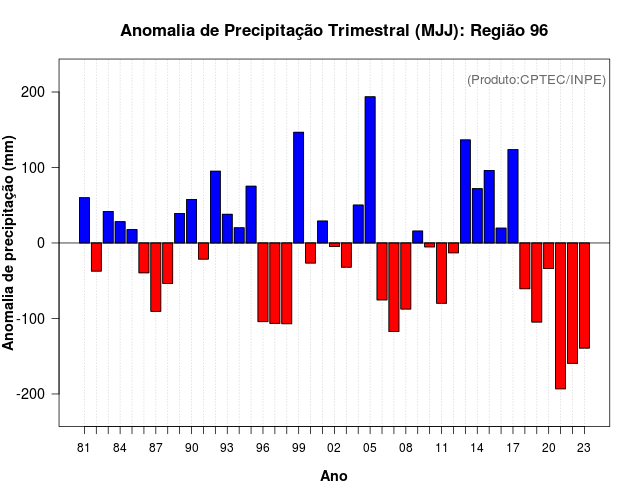 Anomalia de Precipitação Trimestral (MJJ): Região 96

(Produto:CPTEC/INPE)

Anomalia de precipitação (mm)

200
100
0
-100
-200

81 84 87 90 93 96 99 02 05 08 11 14 17 20 23

Ano